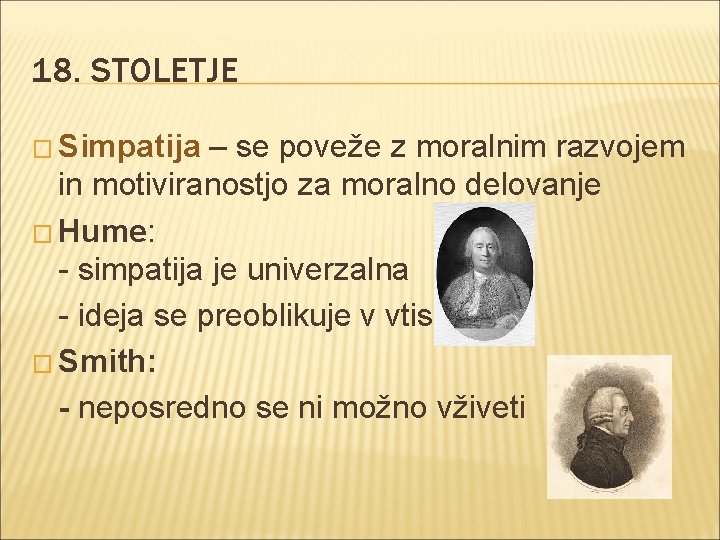 18. STOLETJE

Simpatija – se poveže z moralnim razvojem in motiviranostjo za moralno delovanje

Hume:
- simpatija je univerzalna
- ideja se preoblikuje v vtis

Smith:
- neposredno se ni možno vživeti